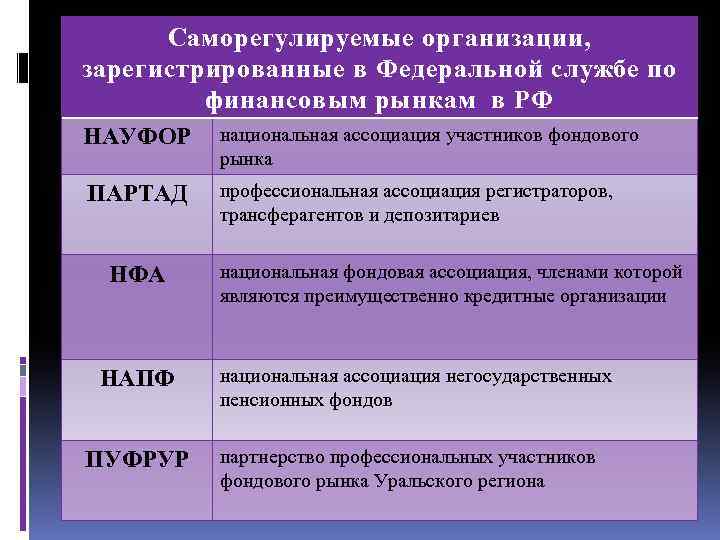 Саморегулируемые организации, зарегистрированные в Федеральной службе по финансовым рынкам в РФ

| | |
|---|---|
| НАУФОР | национальная ассоциация участников фондового рынка |
| ПАРТАД | профессиональная ассоциация регистраторов, трансферагентов и депозитариев |
| НФА | национальная фондовая ассоциация, членами которой являются преимущественно кредитные организации |
| НАПФ | национальная ассоциация негосударственных пенсионных фондов |
| ПУФРУР | партнерство профессиональных участников фондового рынка Уральского региона |